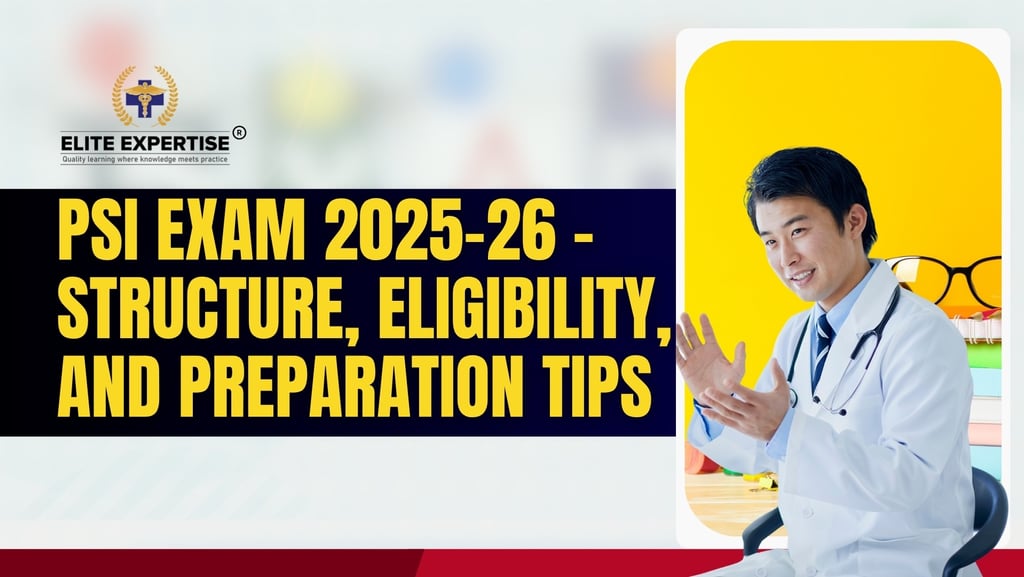 ELITE EXPERTISE ®
Quality learning where knowledge meets practice

PSI EXAM 2025-26 - STRUCTURE, ELIGIBILITY, AND PREPARATION TIPS